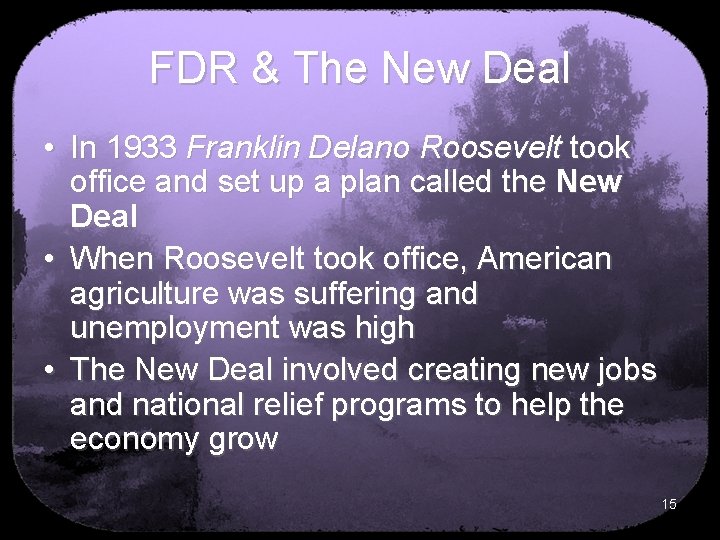 FDR & The New Deal

• In 1933 Franklin Delano Roosevelt took office and set up a plan called the New Deal

• When Roosevelt took office, American agriculture was suffering and unemployment was high

• The New Deal involved creating new jobs and national relief programs to help the economy grow

15